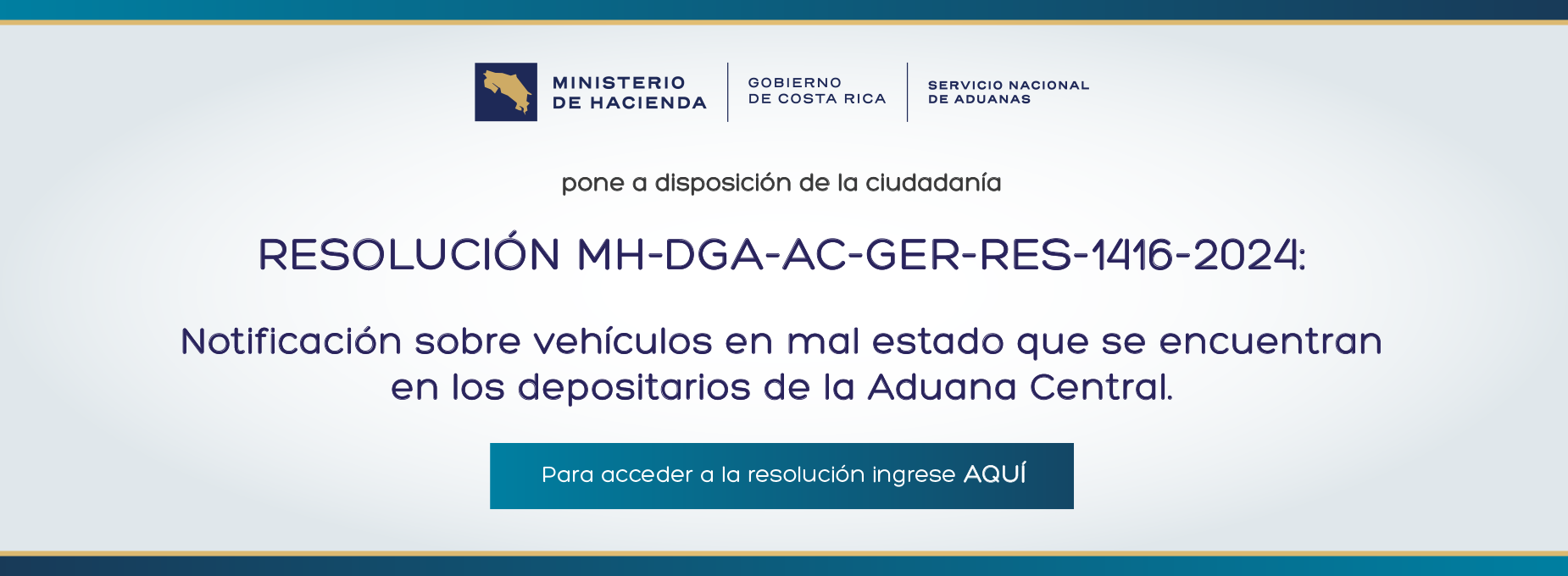 MINISTERIO DE HACIENDA

GOBIERNO DE COSTA RICA

SERVICIO NACIONAL DE ADUANAS

pone a disposición de la ciudadanía

RESOLUCIÓN MH-DGA-AC-GER-RES-1416-2024:

Notificación sobre vehículos en mal estado que se encuentran en los depositarios de la Aduana Central.

Para acceder a la resolución ingrese AQUÍ